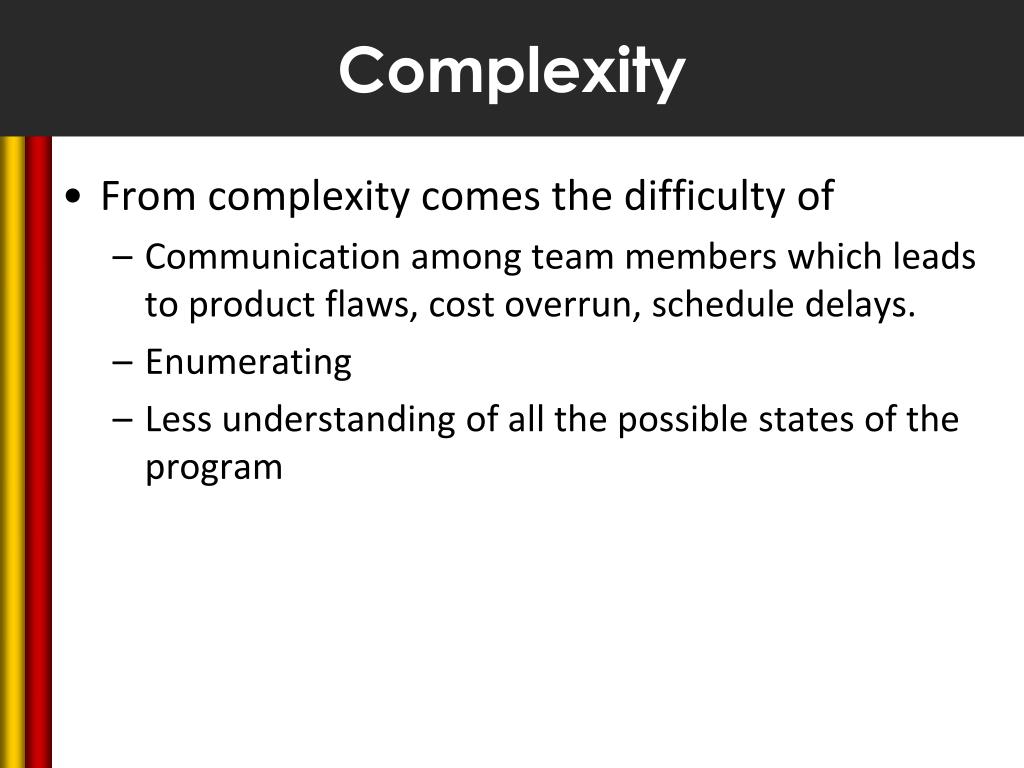 Complexity

• From complexity comes the difficulty of
– Communication among team members which leads to product flaws, cost overrun, schedule delays.
– Enumerating
– Less understanding of all the possible states of the program